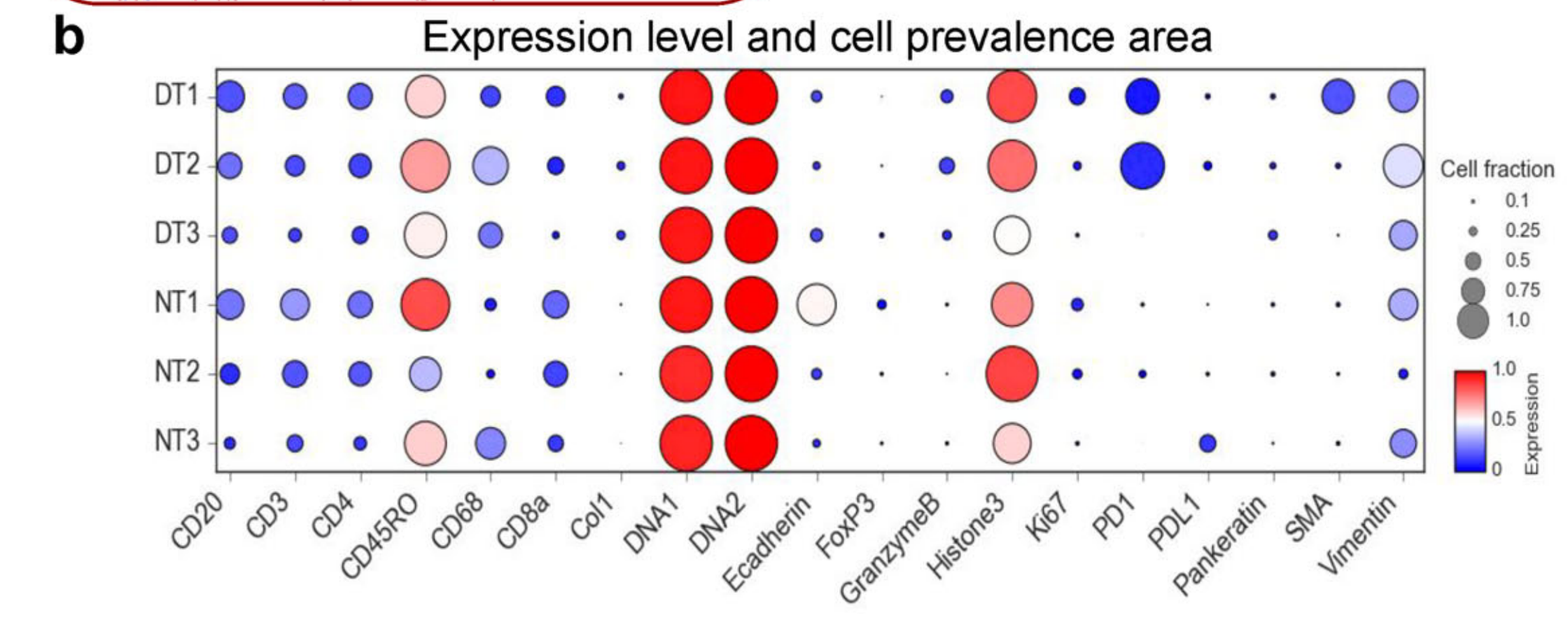 b

Expression level and cell prevalence area

DT1
DT2
DT3
NT1
NT2
NT3

CD20 CD3 CD4 CD45RO CD68 CD8a Col1 DNA1 DNA2 Ecadherin FoxP3 GranzymeB Histone3 Ki67 PD1 PDL1 Pankeratin SMA Vimentin

Cell fraction
0.1
0.25
0.5
0.75
1.0

1.0
0.5
0
Expression